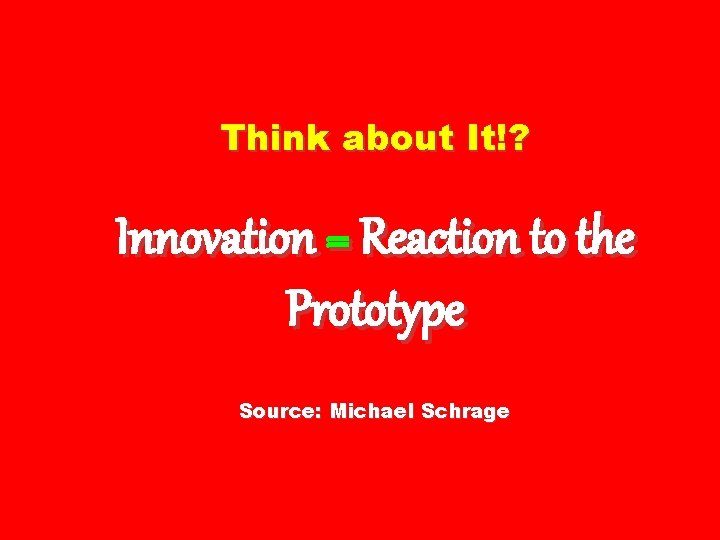 Think about It!?

Innovation = Reaction to the Prototype

Source: Michael Schrage